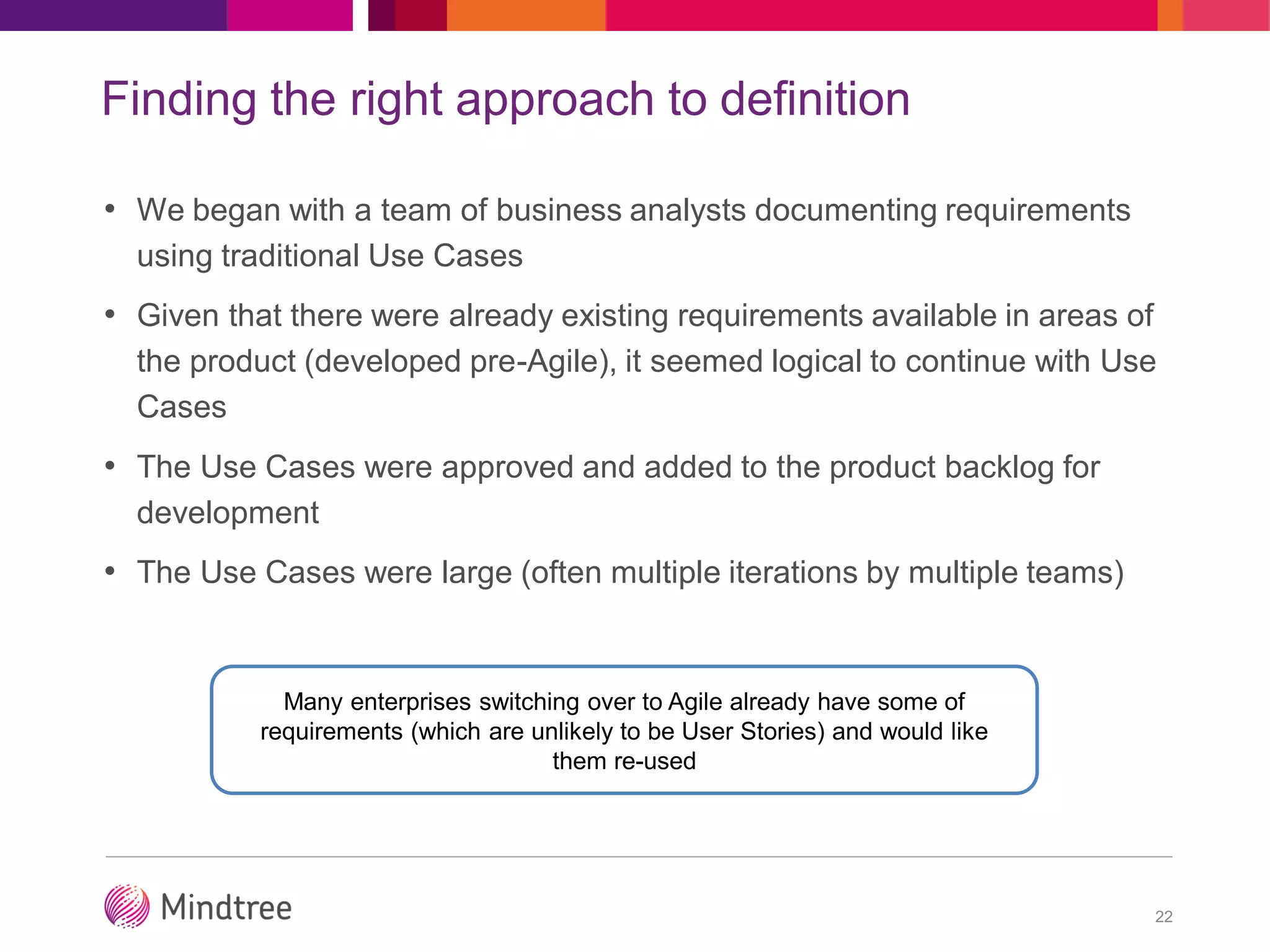 Finding the right approach to definition

• We began with a team of business analysts documenting requirements using traditional Use Cases

• Given that there were already existing requirements available in areas of the product (developed pre-Agile), it seemed logical to continue with Use Cases

• The Use Cases were approved and added to the product backlog for development

• The Use Cases were large (often multiple iterations by multiple teams)

Many enterprises switching over to Agile already have some of requirements (which are unlikely to be User Stories) and would like them re-used

Mindtree

22